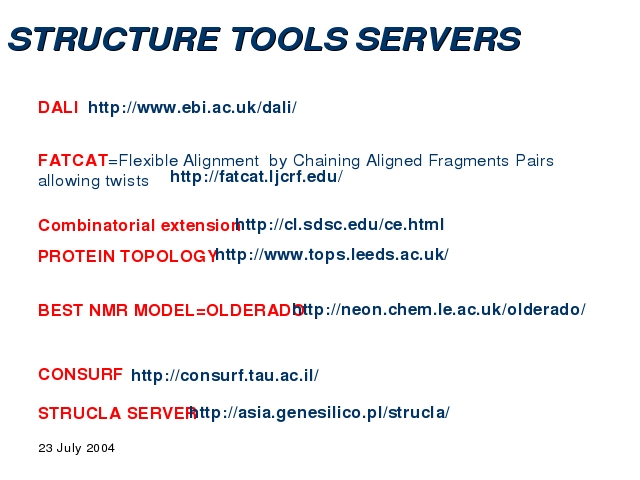 STRUCTURE TOOLS SERVERS

DALI http://www.ebi.ac.uk/dali/

FATCAT=Flexible Alignment by Chaining Aligned Fragments Pairs allowing twists http://fatcat.ljcrf.edu/

Combinatorial extension http://cl.sdsc.edu/ce.html

PROTEIN TOPOLOGY http://www.tops.leeds.ac.uk/

BEST NMR MODEL=OLDERADO http://neon.chem.le.ac.uk/olderado/

CONSURF http://consurf.tau.ac.il/

STRUCLA SERVER http://asia.genesilico.pl/strucla/

23 July 2004